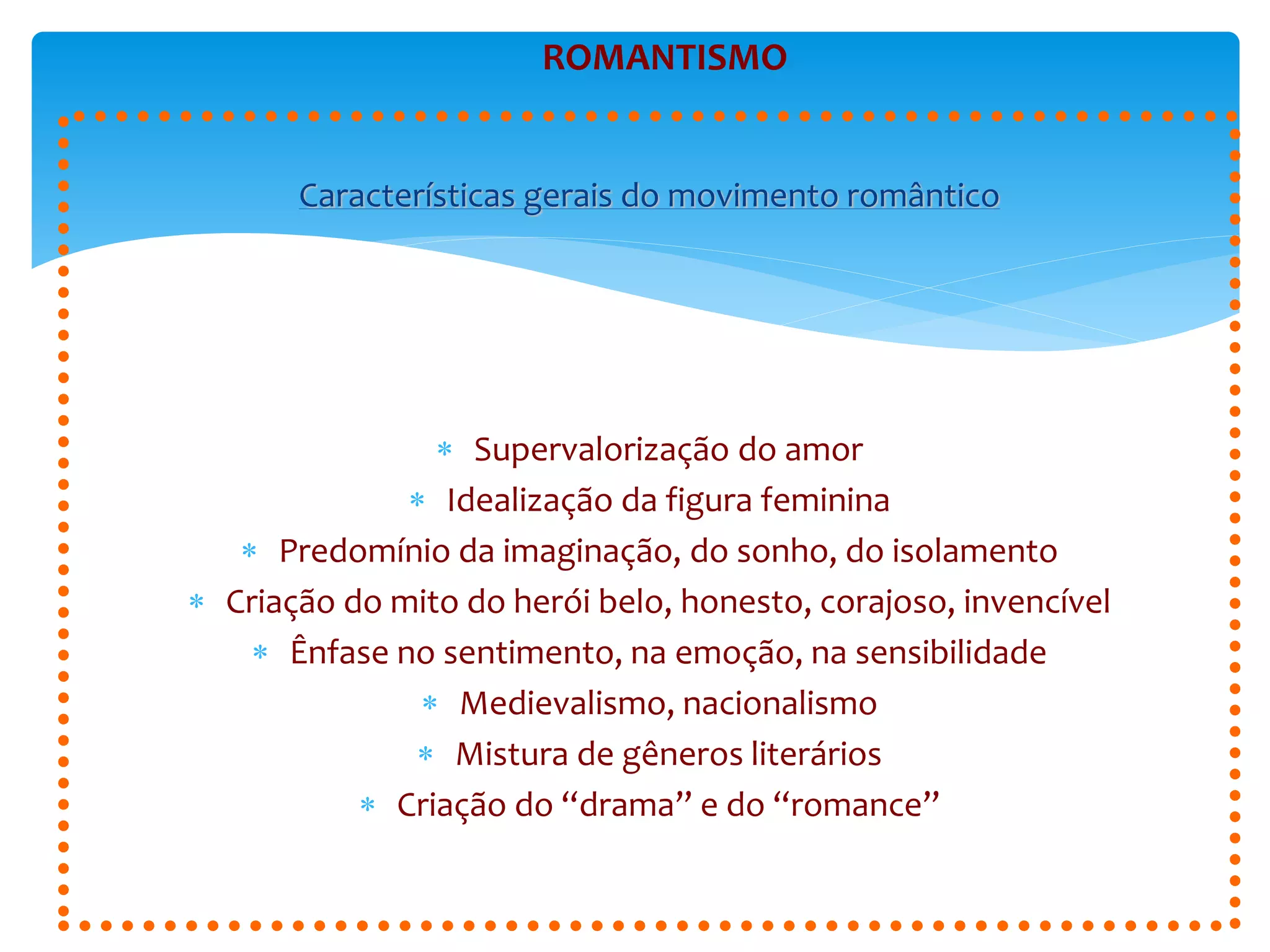 ROMANTISMO

Características gerais do movimento romântico

* Supervalorização do amor
* Idealização da figura feminina
* Predomínio da imaginação, do sonho, do isolamento
* Criação do mito do herói belo, honesto, corajoso, invencível
* Ênfase no sentimento, na emoção, na sensibilidade
* Medievalismo, nacionalismo
* Mistura de gêneros literários
* Criação do “drama” e do “romance”